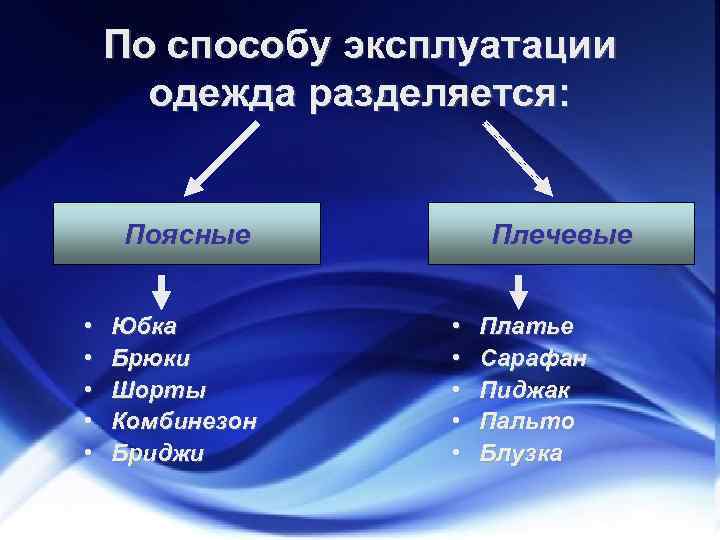 По способу эксплуатации одежда разделяется:

Поясные

• Юбка
• Брюки
• Шорты
• Комбинезон
• Бриджи

Плечевые

• Платье
• Сарафан
• Пиджак
• Пальто
• Блузка